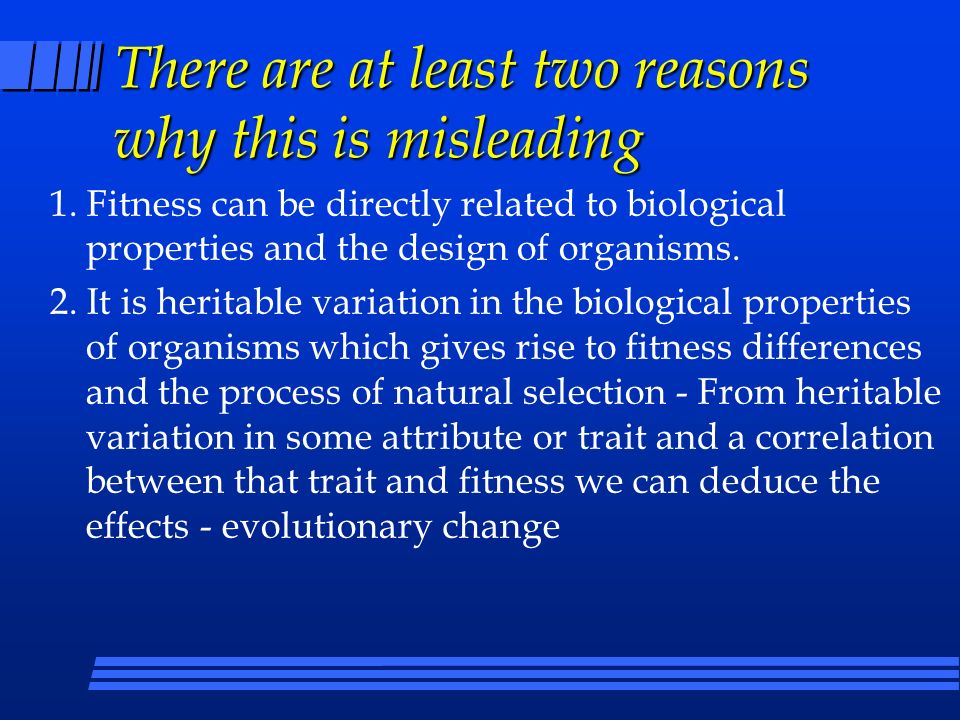 There are at least two reasons why this is misleading

1. Fitness can be directly related to biological properties and the design of organisms.

2. It is heritable variation in the biological properties of organisms which gives rise to fitness differences and the process of natural selection - From heritable variation in some attribute or trait and a correlation between that trait and fitness we can deduce the effects - evolutionary change